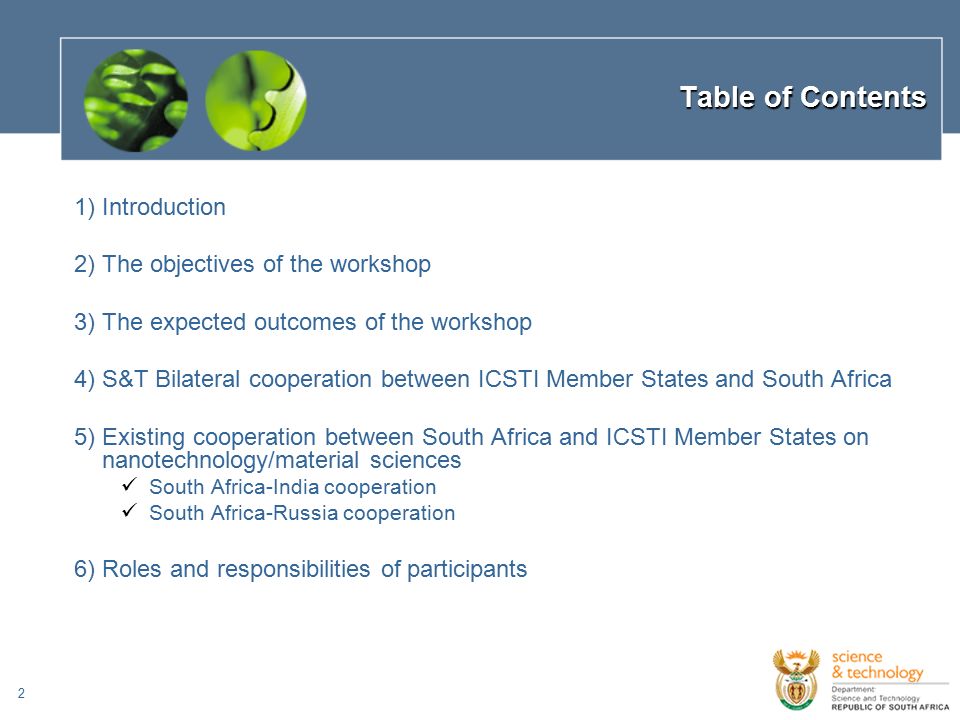 Table of Contents

1) Introduction

2) The objectives of the workshop

3) The expected outcomes of the workshop

4) S&T Bilateral cooperation between ICSTI Member States and South Africa

5) Existing cooperation between South Africa and ICSTI Member States on nanotechnology/material sciences

✓ South Africa-India cooperation

✓ South Africa-Russia cooperation

6) Roles and responsibilities of participants

2

science & technology

Department: Science and Technology REPUBLIC OF SOUTH AFRICA